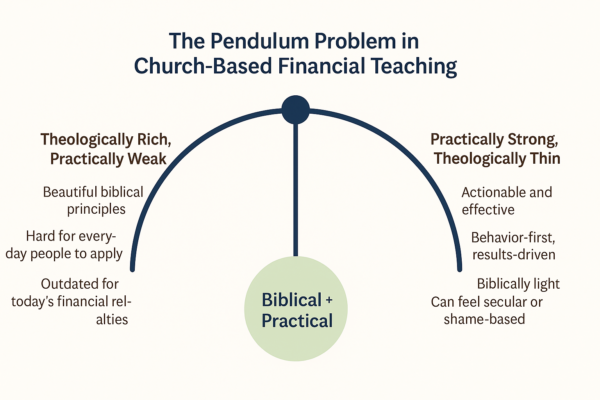 The Pendulum Problem in Church-Based Financial Teaching

Theologically Rich, Practically Weak

Beautiful biblical principles

Hard for everyday people to apply

Outdated for today's financial relalties

Biblical + Practical

Practically Strong, Theologically Thin

Actionable and effective

Behavior-first, results-driven

Biblically light

Can feel secular or shame-based